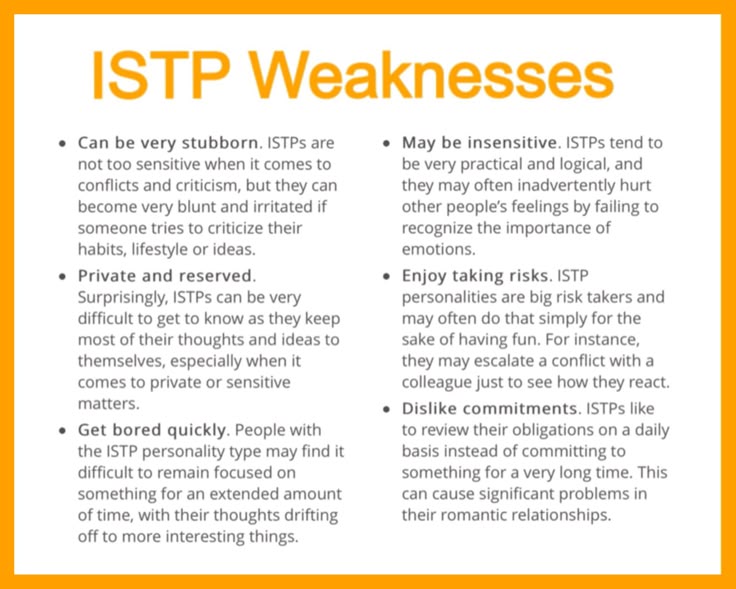 ISTP Weaknesses

• Can be very stubborn. ISTPs are not too sensitive when it comes to conflicts and criticism, but they can become very blunt and irritated if someone tries to criticize their habits, lifestyle or ideas.

• Private and reserved. Surprisingly, ISTPs can be very difficult to get to know as they keep most of their thoughts and ideas to themselves, especially when it comes to private or sensitive matters.

• Get bored quickly. People with the ISTP personality type may find it difficult to remain focused on something for an extended amount of time, with their thoughts drifting off to more interesting things.

• May be insensitive. ISTPs tend to be very practical and logical, and they may often inadvertently hurt other people's feelings by failing to recognize the importance of emotions.

• Enjoy taking risks. ISTP personalities are big risk takers and may often do that simply for the sake of having fun. For instance, they may escalate a conflict with a colleague just to see how they react.

• Dislike commitments. ISTPs like to review their obligations on a daily basis instead of committing to something for a very long time. This can cause significant problems in their romantic relationships.